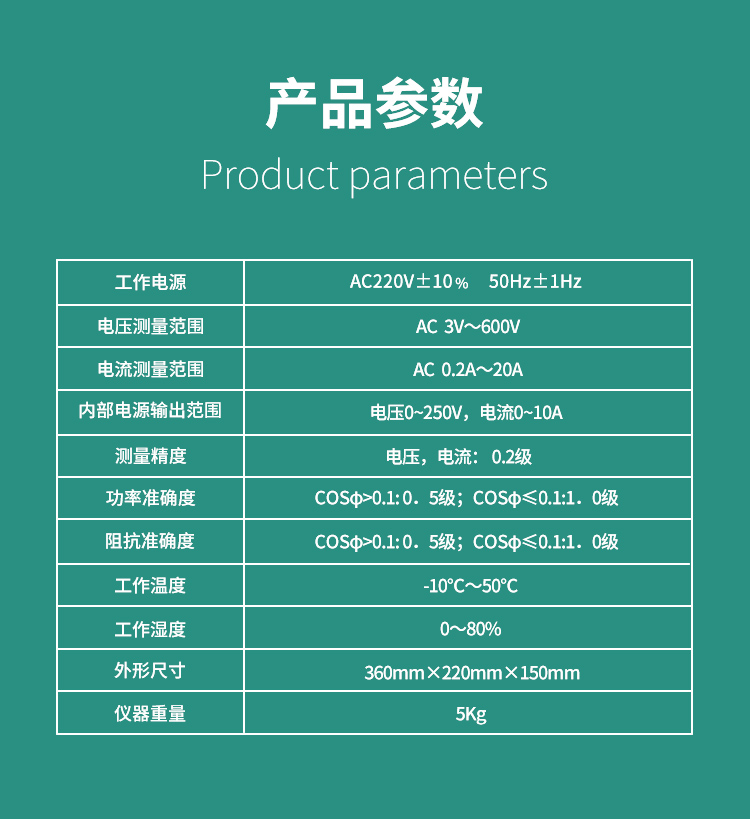 产品参数

Product parameters

| 工作电源 | AC220V±10％　50Hz±1Hz |
|---|---|
| 电压测量范围 | AC 3V～600V |
| 电流测量范围 | AC 0.2A～20A |
| 内部电源输出范围 | 电压0~250V，电流0~10A |
| 测量精度 | 电压，电流：0.2级 |
| 功率准确度 | COSϕ>0.1:0．5级；COSϕ≤0.1:1．0级 |
| 阻抗准确度 | COSϕ>0.1:0．5级；COSϕ≤0.1:1．0级 |
| 工作温度 | -10°C～50°C |
| 工作湿度 | 0～80% |
| 外形尺寸 | 360mm×220mm×150mm |
| 仪器重量 | 5Kg |